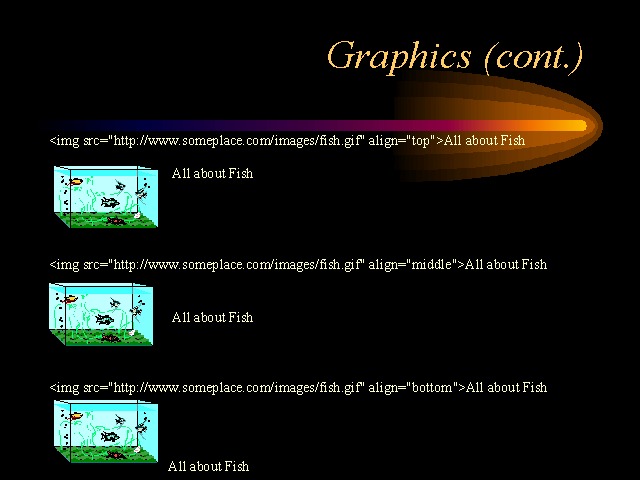 Graphics (cont.)

<img src="http://www.someplace.com/images/fish.gif" align="top">All about Fish

All about Fish

<img src="http://www.someplace.com/images/fish.gif" align="middle">All about Fish

All about Fish

<img src="http://www.someplace.com/images/fish.gif" align="bottom">All about Fish

All about Fish